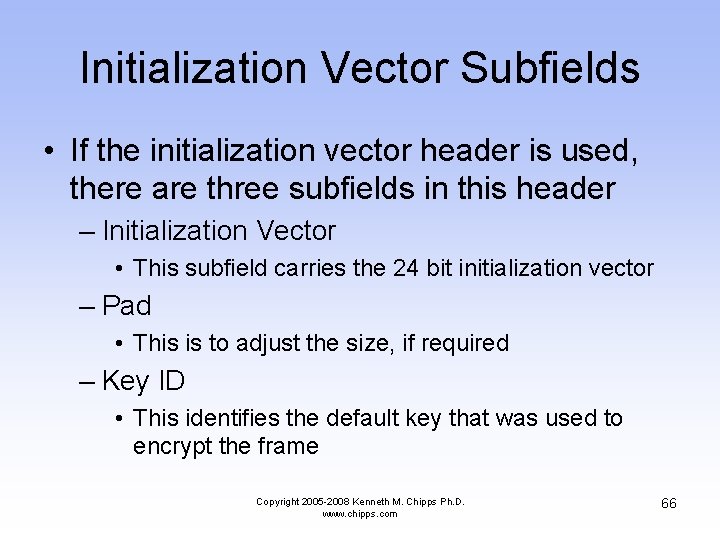 Initialization Vector Subfields

• If the initialization vector header is used, there are three subfields in this header

– Initialization Vector

• This subfield carries the 24 bit initialization vector

– Pad

• This is to adjust the size, if required

– Key ID

• This identifies the default key that was used to encrypt the frame

Copyright 2005-2008 Kenneth M. Chipps Ph.D.
www.chipps.com

66